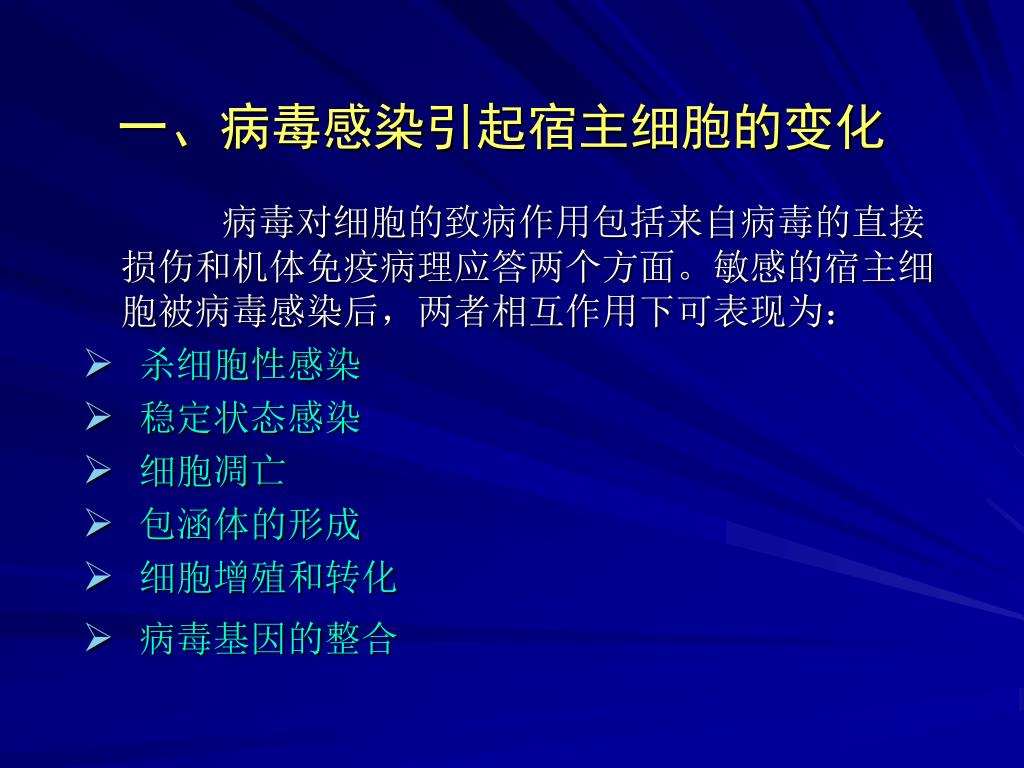 一、病毒感染引起宿主细胞的变化

病毒对细胞的致病作用包括来自病毒的直接损伤和机体免疫病理应答两个方面。敏感的宿主细胞被病毒感染后，两者相互作用下可表现为：

➢ 杀细胞性感染
➢ 稳定状态感染
➢ 细胞凋亡
➢ 包涵体的形成
➢ 细胞增殖和转化
➢ 病毒基因的整合